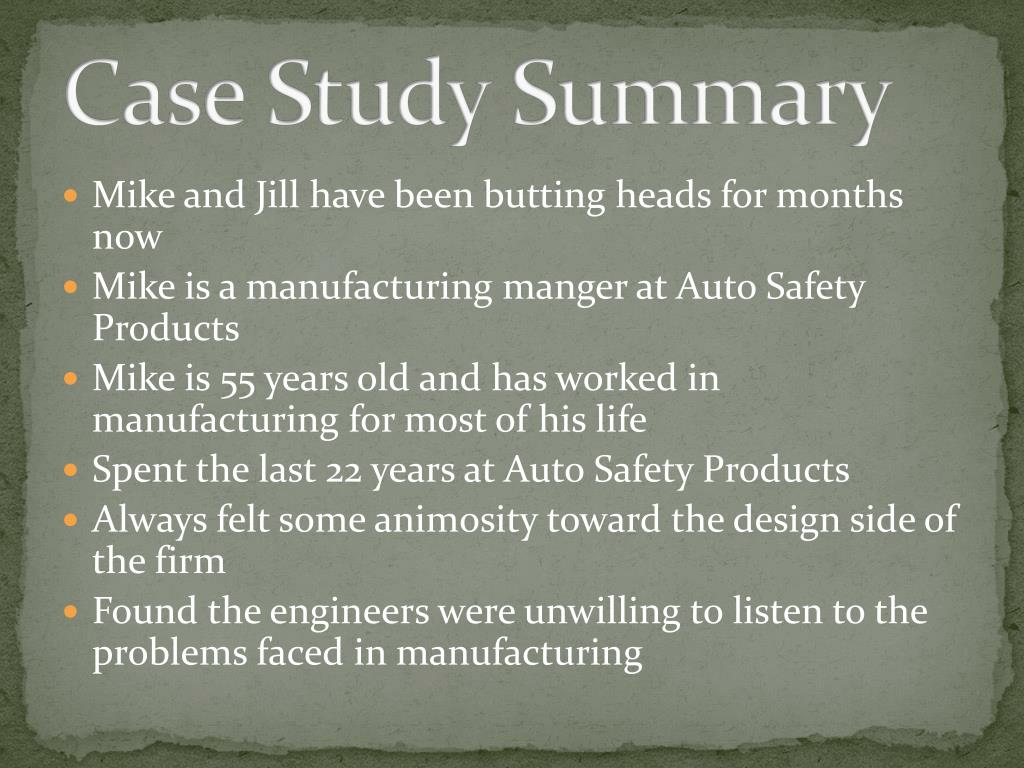 Case Study Summary

- Mike and Jill have been butting heads for months now
- Mike is a manufacturing manger at Auto Safety Products
- Mike is 55 years old and has worked in manufacturing for most of his life
- Spent the last 22 years at Auto Safety Products
- Always felt some animosity toward the design side of the firm
- Found the engineers were unwilling to listen to the problems faced in manufacturing